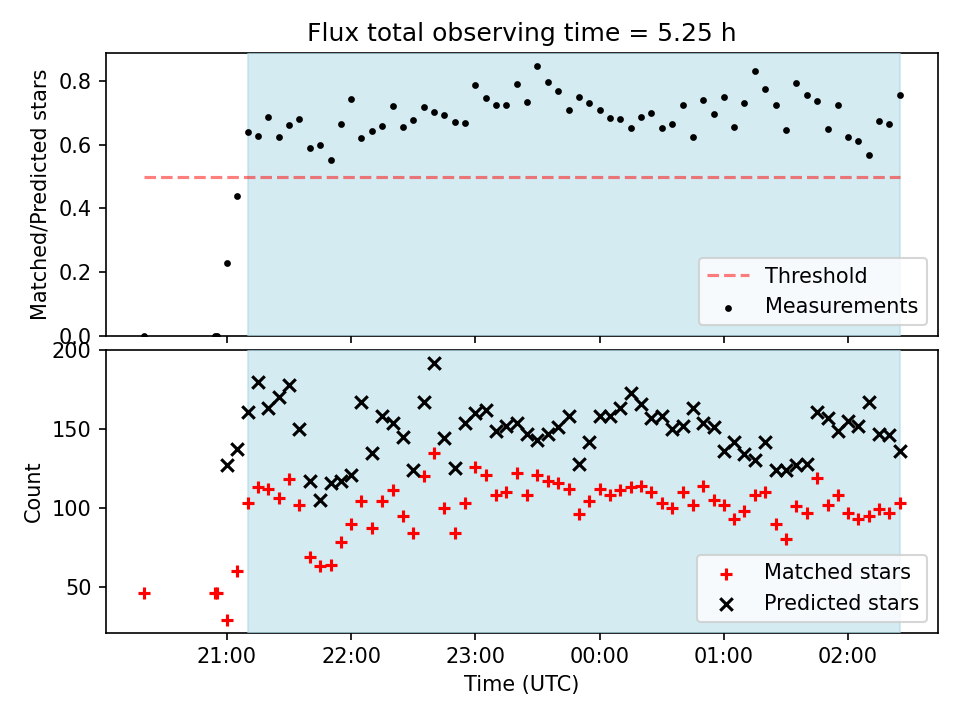 Flux total observing time = 5.25 h

Matched/Predicted stars

0.8
0.6
0.4
0.2
0.0

Threshold
Measurements

Count

200
150
100
50

Matched stars
Predicted stars

21:00
22:00
23:00
00:00
01:00
02:00

Time (UTC)